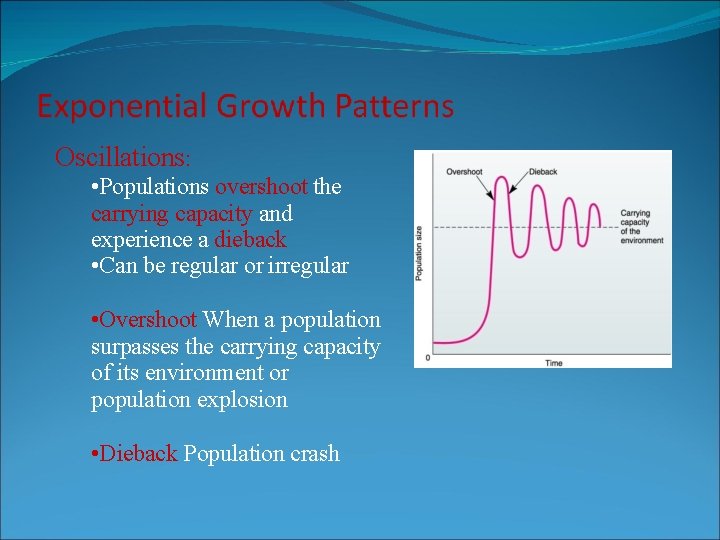 Exponential Growth Patterns

Oscillations:

•Populations overshoot the carrying capacity and experience a dieback
•Can be regular or irregular

•Overshoot When a population surpasses the carrying capacity of its environment or population explosion

•Dieback Population crash

Overshoot
Dieback
Carrying capacity of the environment
Population size
0
Time